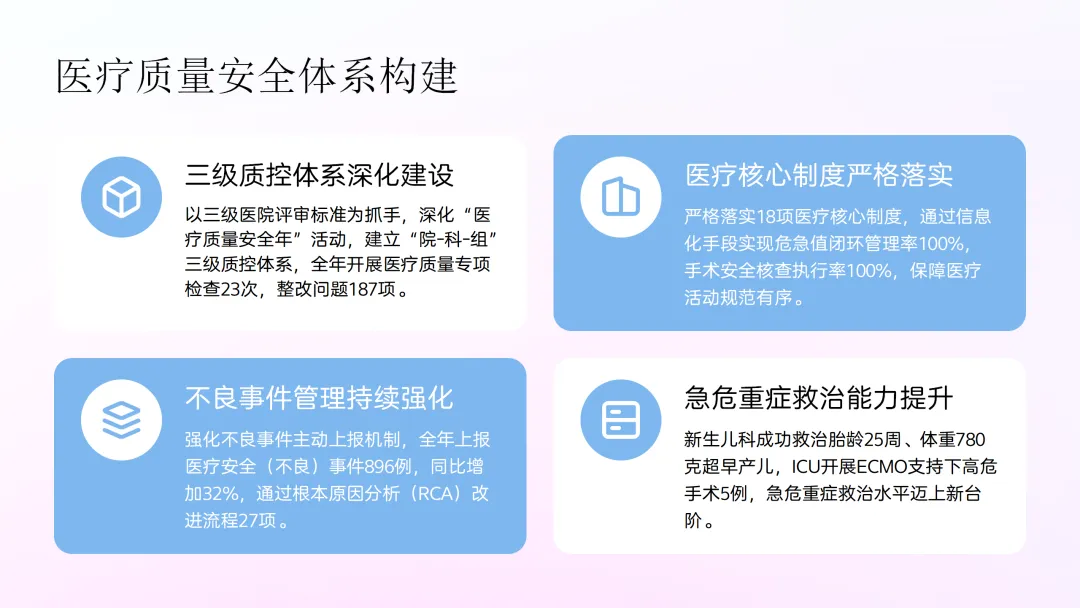 医疗质量安全体系构建

三级质控体系深化建设

以三级医院评审标准为抓手，深化“医疗质量安全年”活动，建立“院-科-组”三级质控体系，全年开展医疗质量专项检查23次，整改问题187项。

医疗核心制度严格落实

严格落实18项医疗核心制度，通过信息化手段实现危急值闭环管理率100%，手术安全核查执行率100%，保障医疗活动规范有序。

不良事件管理持续强化

强化不良事件主动上报机制，全年上报医疗安全（不良）事件896例，同比增加32%，通过根本原因分析（RCA）改进流程27项。

急危重症救治能力提升

新生儿科成功救治胎龄25周、体重780克超早产儿，ICU开展ECMO支持下高危手术5例，急危重症救治水平迈上新台阶。